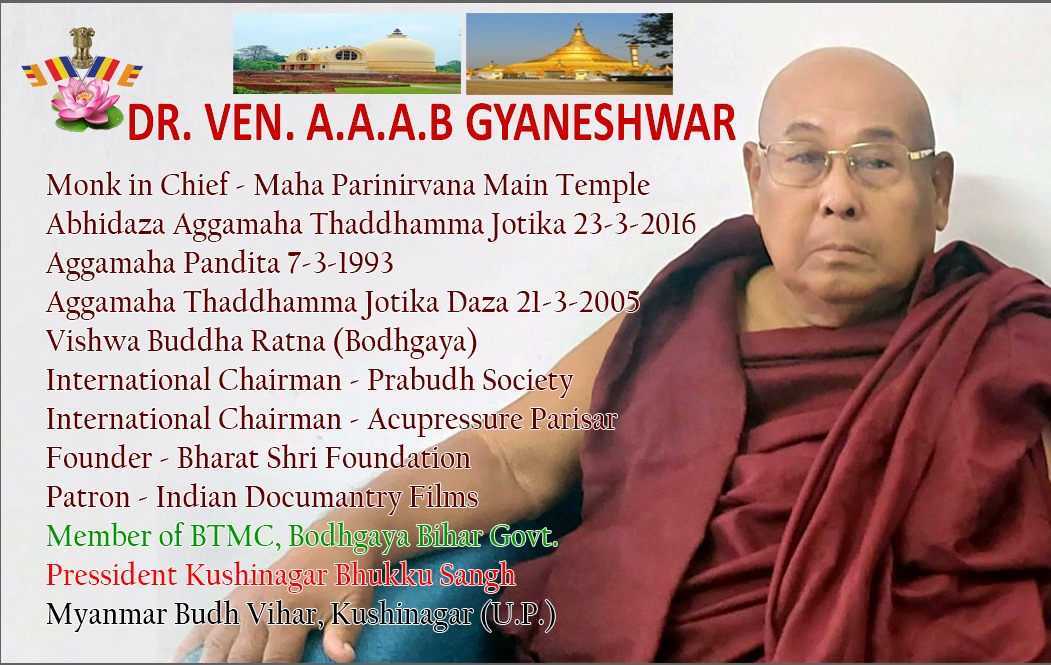 DR. VEN. A.A.A.B GYANESHWAR

Monk in Chief - Maha Parinirvana Main Temple
Abhidaza Aggamaha Thaddhamma Jotika 23-3-2016
Aggamaha Pandita 7-3-1993
Aggamaha Thaddhamma Jotika Daza 21-3-2005
Vishwa Buddha Ratna (Bodhgaya)
International Chairman - Prabudh Society
International Chairman - Acupressure Parisar
Founder - Bharat Shri Foundation
Patron - Indian Documantry Films
Member of BTMC, Bodhgaya Bihar Govt.
Pressident Kushinagar Bhukku Sangh
Myanmar Budh Vihar, Kushinagar (U.P.)